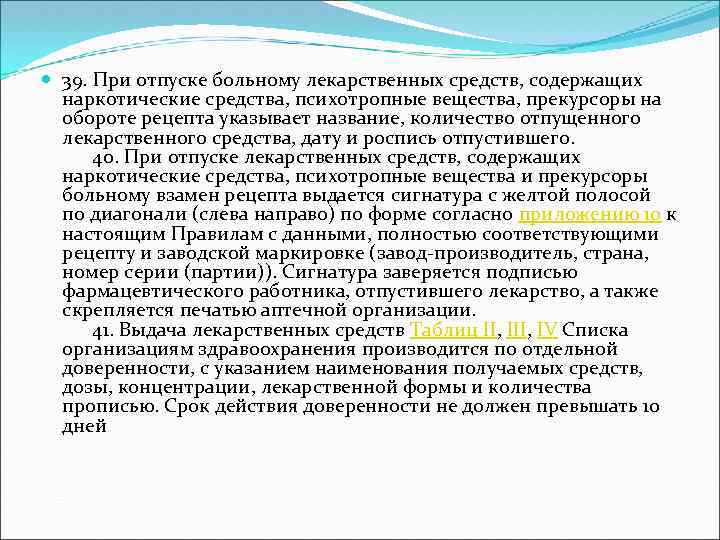 39. При отпуске больному лекарственных средств, содержащих наркотические средства, психотропные вещества, прекурсоры на обороте рецепта указывает название, количество отпущенного лекарственного средства, дату и роспись отпустившего.

40. При отпуске лекарственных средств, содержащих наркотические средства, психотропные вещества и прекурсоры больному взамен рецепта выдается сигнатура с желтой полосой по диагонали (слева направо) по форме согласно приложению 10 к настоящим Правилам с данными, полностью соответствующими рецепту и заводской маркировке (завод-производитель, страна, номер серии (партии)). Сигнатура заверяется подписью фармацевтического работника, отпустившего лекарство, а также скрепляется печатью аптечной организации.

41. Выдача лекарственных средств Таблиц II, III, IV Списка организациям здравоохранения производится по отдельной доверенности, с указанием наименования получаемых средств, дозы, концентрации, лекарственной формы и количества прописью. Срок действия доверенности не должен превышать 10 дней